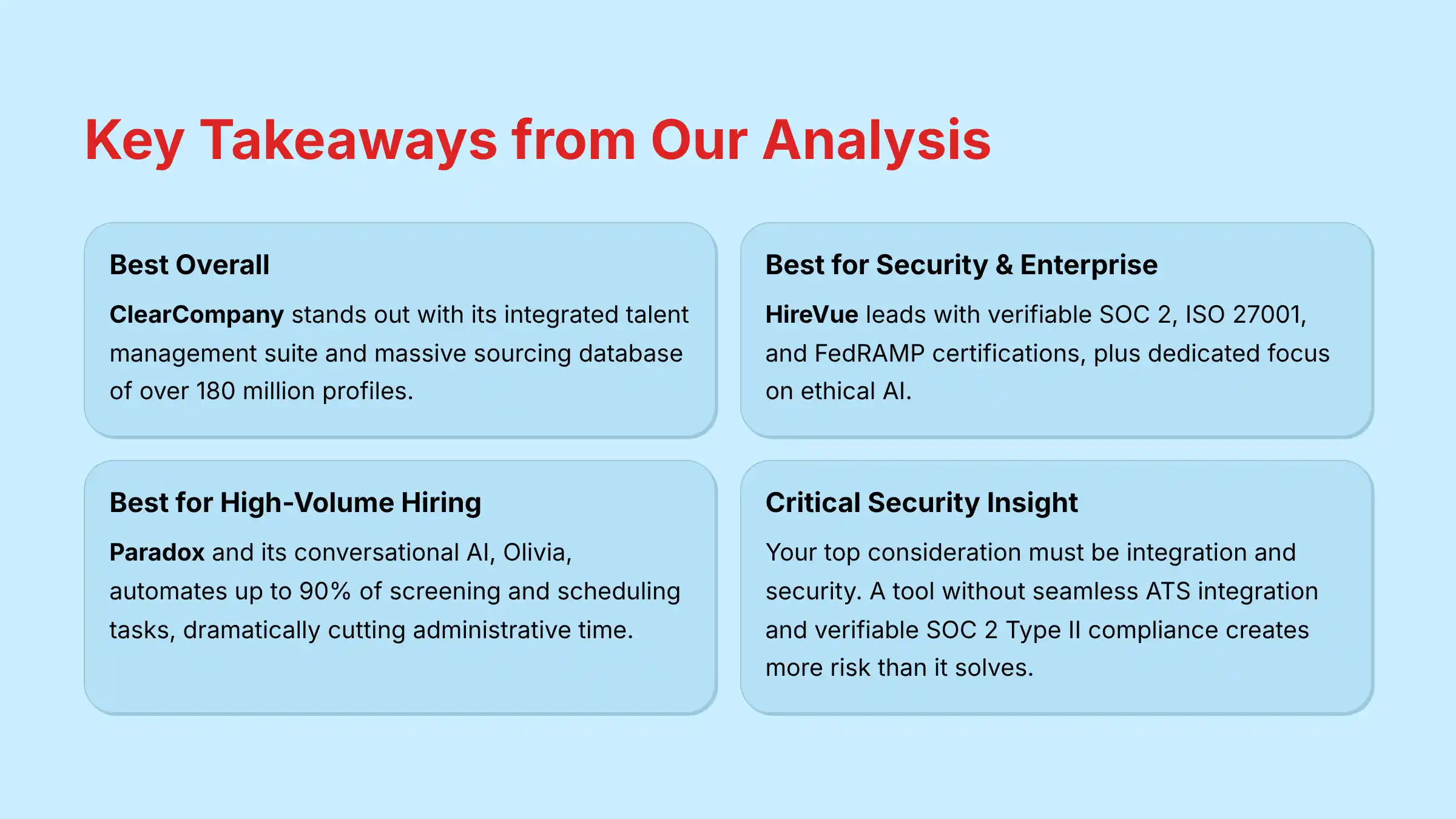 Key Takeaways from Our Analysis

Best Overall

ClearCompany stands out with its integrated talent management suite and massive sourcing database of over 180 million profiles.

Best for Security & Enterprise

HireVue leads with verifiable SOC 2, ISO 27001, and FedRAMP certifications, plus dedicated focus on ethical AI.

Best for High-Volume Hiring

Paradox and its conversational AI, Olivia, automates up to 90% of screening and scheduling tasks, dramatically cutting administrative time.

Critical Security Insight

Your top consideration must be integration and security. A tool without seamless ATS integration and verifiable SOC 2 Type II compliance creates more risk than it solves.